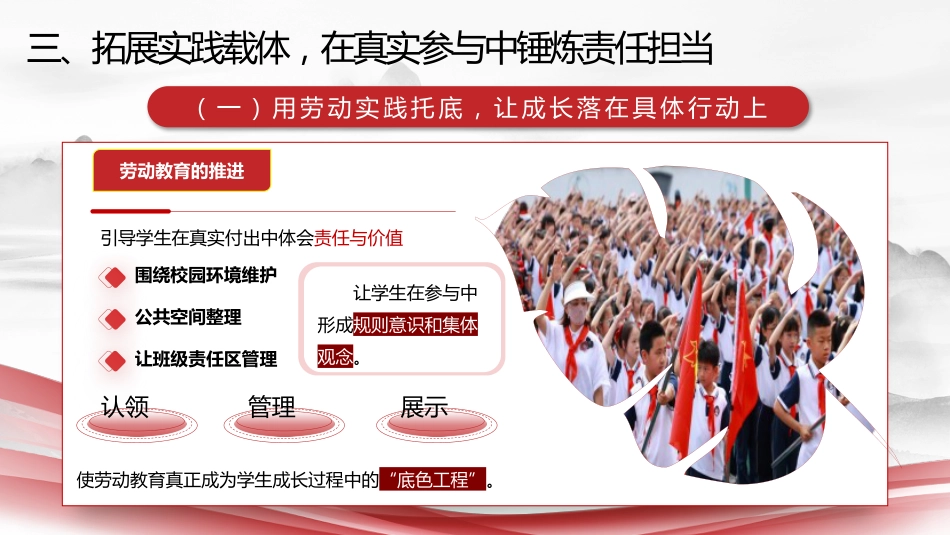 三、拓展实践载体，在真实参与中锤炼责任担当

（一）用劳动实践托底，让成长落在具体行动上

劳动教育的推进

引导学生在真实付出中体会责任与价值

围绕校园环境维护

公共空间整理

让班级责任区管理

让学生在参与中形成规则意识和集体观念。

认领

管理

展示

使劳动教育真正成为学生成长过程中的“底色工程”。